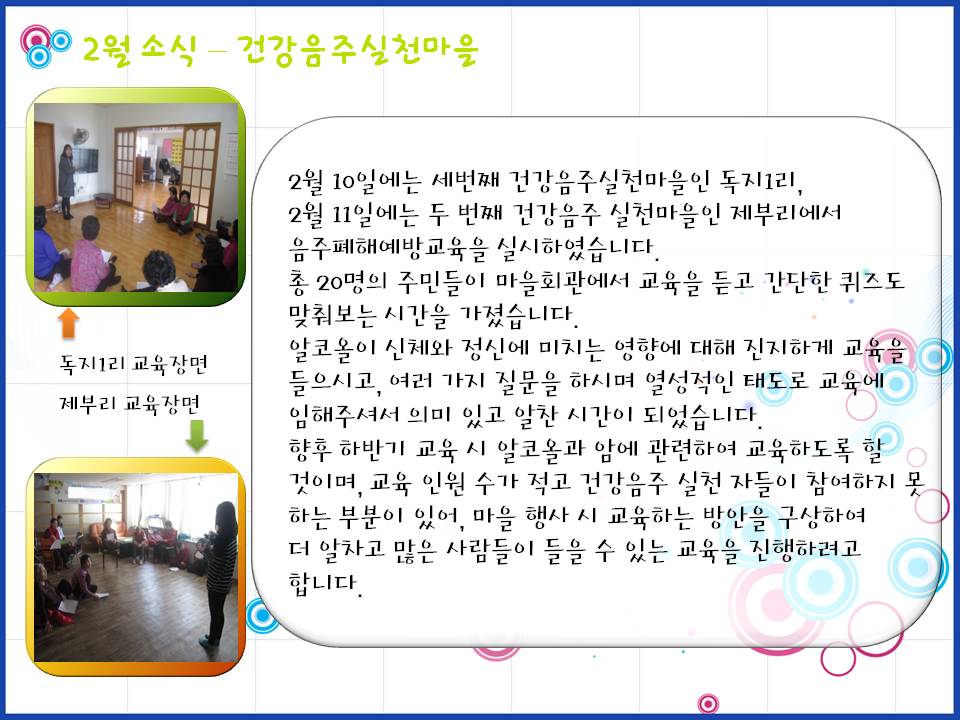 2월 소식 – 건강음주실천마을

독지1리 교육장면

제부리 교육장면

2월 10일에는 세번째 건강음주실천마을인 독지1리,
2월 11일에는 두 번째 건강음주 실천마을인 제부리에서 음주폐해예방교육을 실시하였습니다.
총 20명의 주민들이 마을회관에서 교육을 듣고 간단한 퀴즈도 맞춰보는 시간을 가졌습니다.
알코올이 신체와 정신에 미치는 영향에 대해 진지하게 교육을 들으시고, 여러 가지 질문을 하시며 열성적인 태도로 교육에 임해주셔서 의미 있고 알찬 시간이 되었습니다.
향후 하반기 교육 시 알코올과 암에 관련하여 교육하도록 할 것이며, 교육 인원 수가 적고 건강음주 실천 자들이 참여하지 못하는 부분이 있어, 마을 행사 시 교육하는 방안을 구상하여 더 알차고 많은 사람들이 들을 수 있는 교육을 진행하려고 합니다.